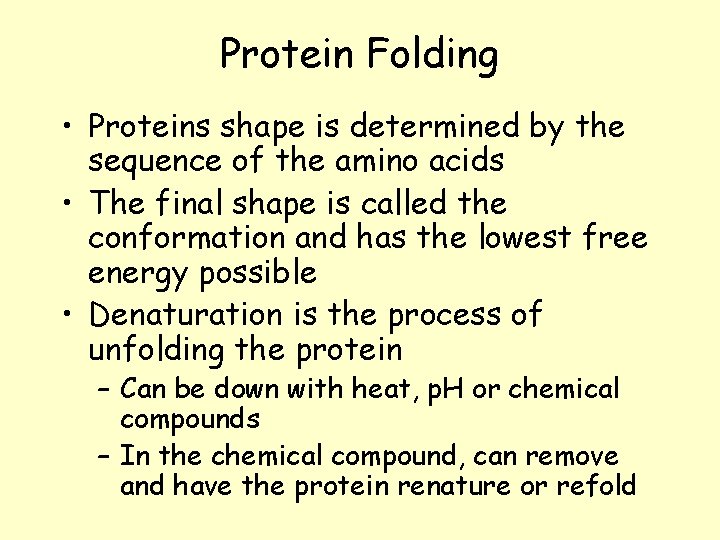 Protein Folding

• Proteins shape is determined by the sequence of the amino acids
• The final shape is called the conformation and has the lowest free energy possible
• Denaturation is the process of unfolding the protein
– Can be down with heat, pH or chemical compounds
– In the chemical compound, can remove and have the protein renature or refold